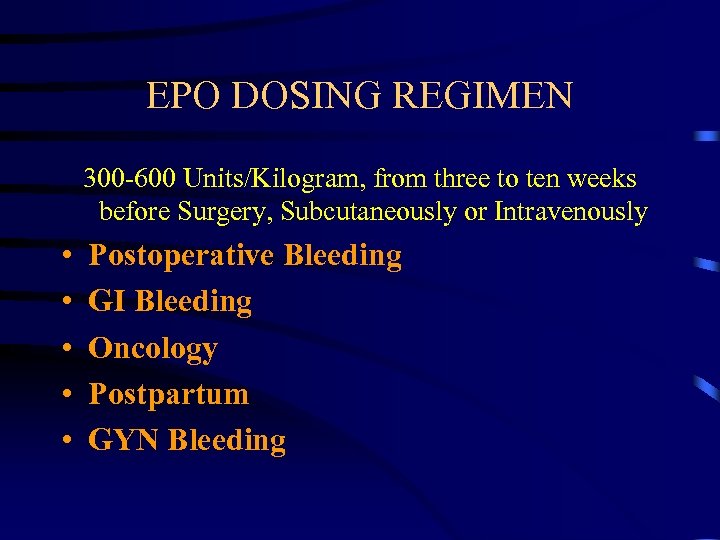 EPO DOSING REGIMEN

300-600 Units/Kilogram, from three to ten weeks before Surgery, Subcutaneously or Intravenously

• Postoperative Bleeding
• GI Bleeding
• Oncology
• Postpartum
• GYN Bleeding